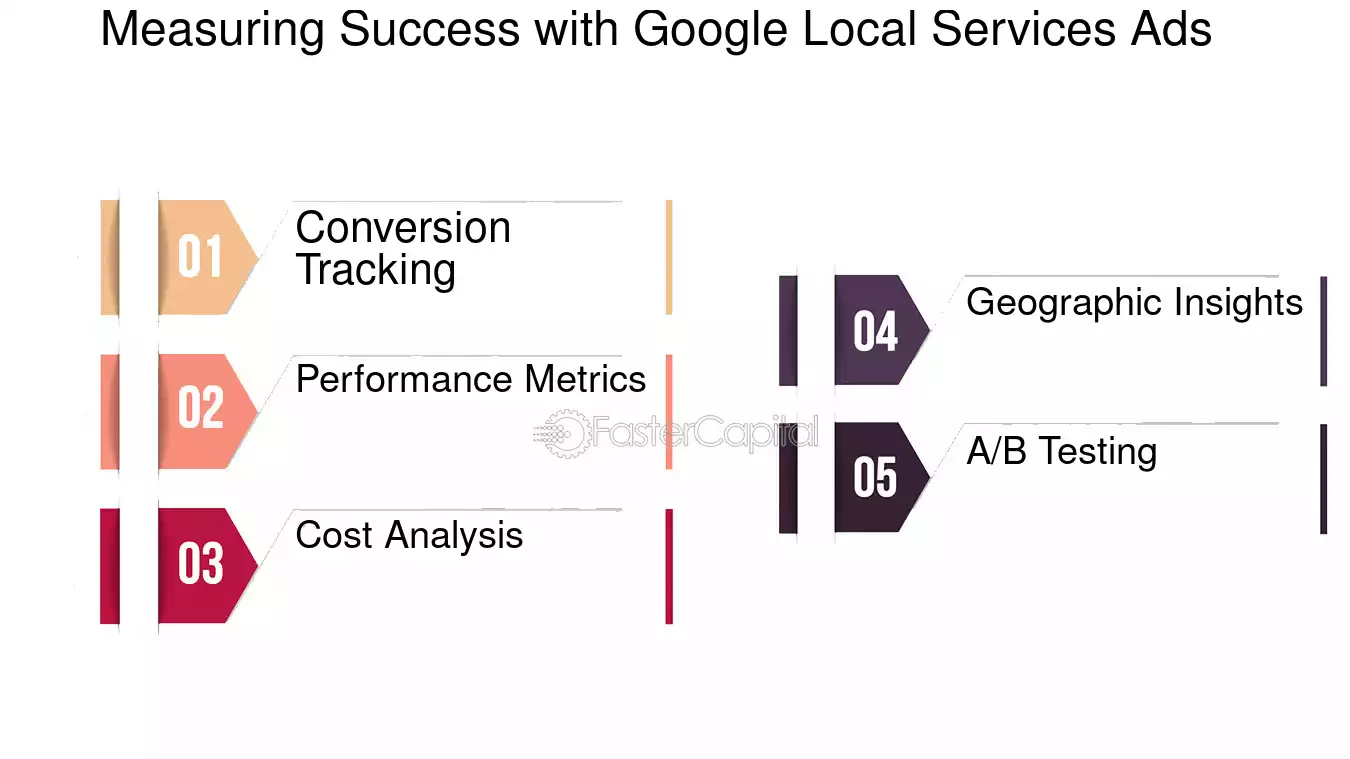 Measuring Success with Google Local Services Ads

01 Conversion Tracking

02 Performance Metrics

03 Cost Analysis

04 Geographic Insights

05 A/B Testing

FasterCapital